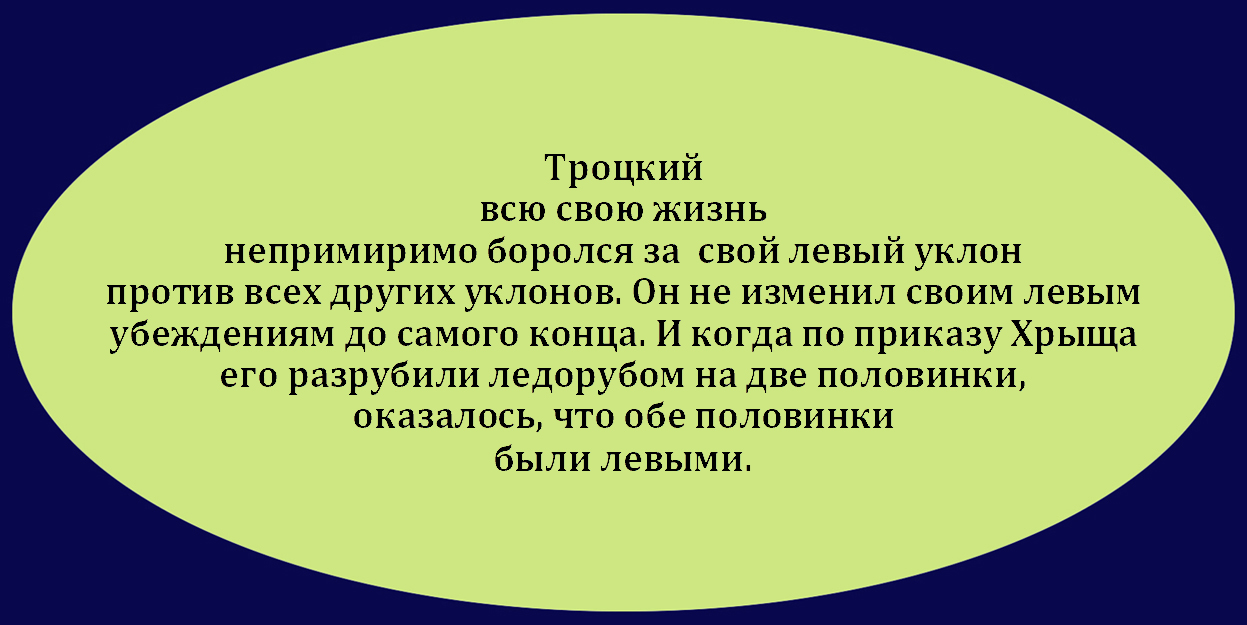 Троцкий всю свою жизнь непримиримо боролся за свой левый уклон против всех других уклонов. Он не изменил своим левым убеждениям до самого конца. И когда по приказу Хрыща его разрубили ледорубом на две половинки, оказалось, что обе половинки были левыми.